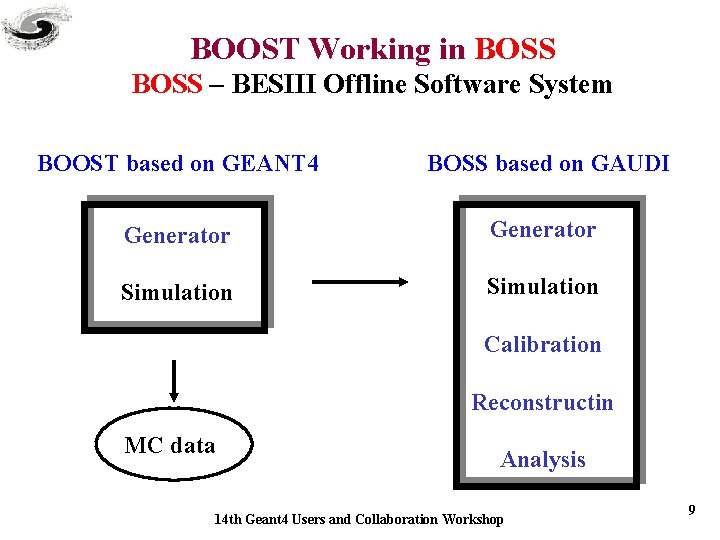 BOOST Working in BOSS
BOSS – BESIII Offline Software System

BOOST based on GEANT4

Generator

Simulation

MC data

BOSS based on GAUDI

Generator

Simulation

Calibration

Reconstructin

Analysis

14th Geant4 Users and Collaboration Workshop

9